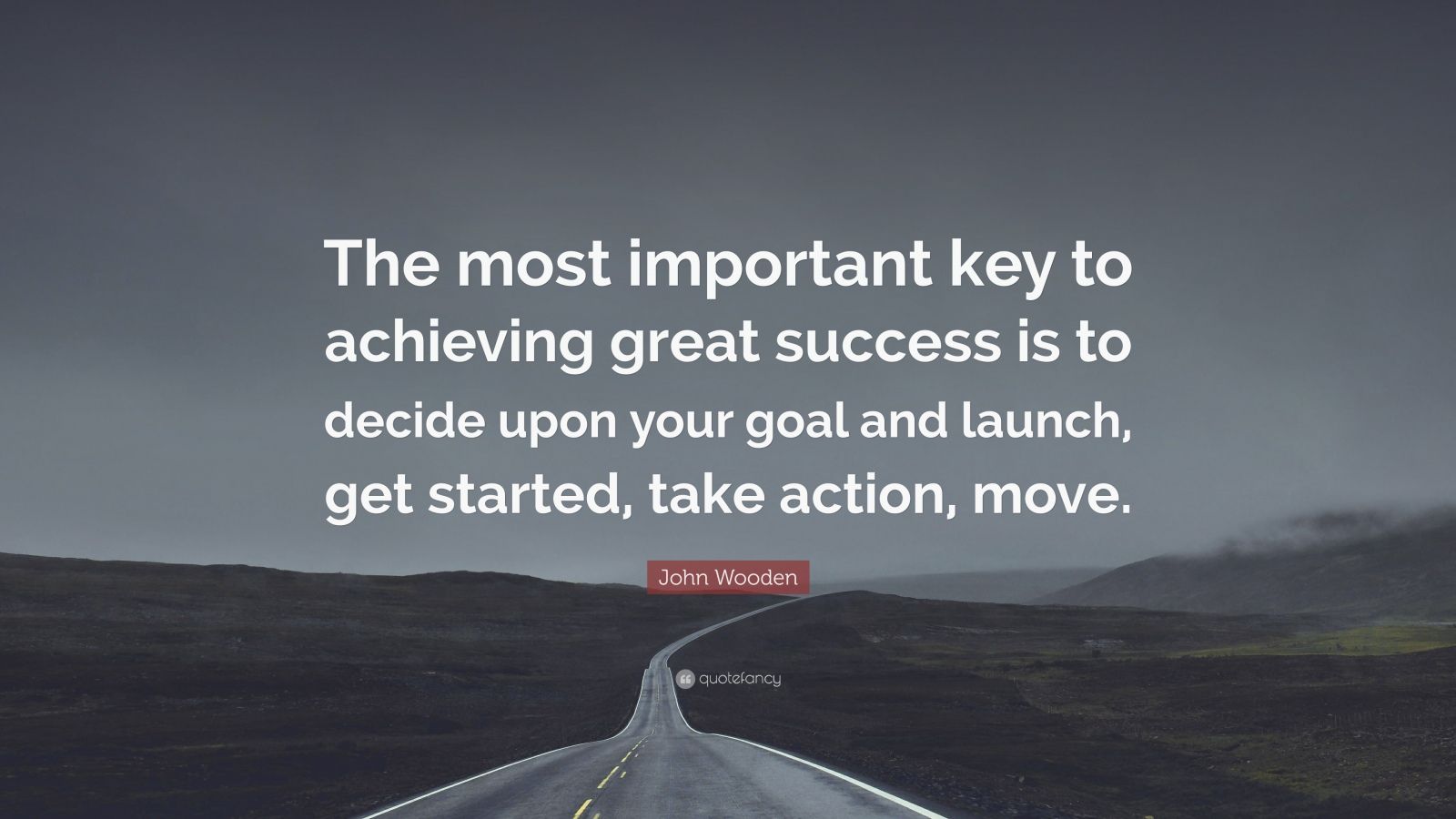 The most important key to achieving great success is to decide upon your goal and launch, get started, take action, move.

John Wooden

quotefancy